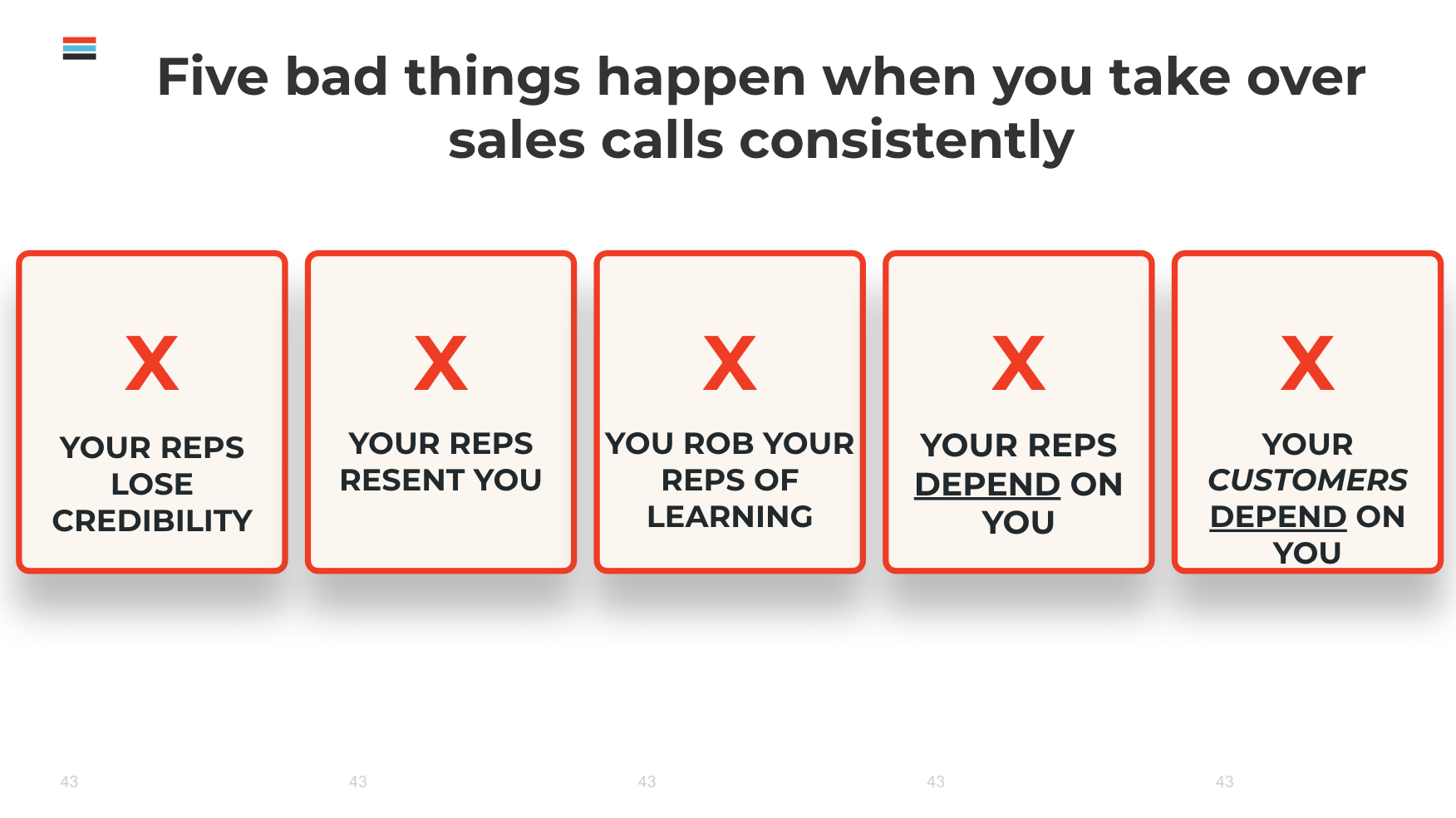 Five bad things happen when you take over sales calls consistently

X

YOUR REPS LOSE CREDIBILITY

X

YOUR REPS RESENT YOU

X

YOU ROB YOUR REPS OF LEARNING

X

YOUR REPS DEPEND ON YOU

X

YOUR CUSTOMERS DEPEND ON YOU

43

43

43

43

43